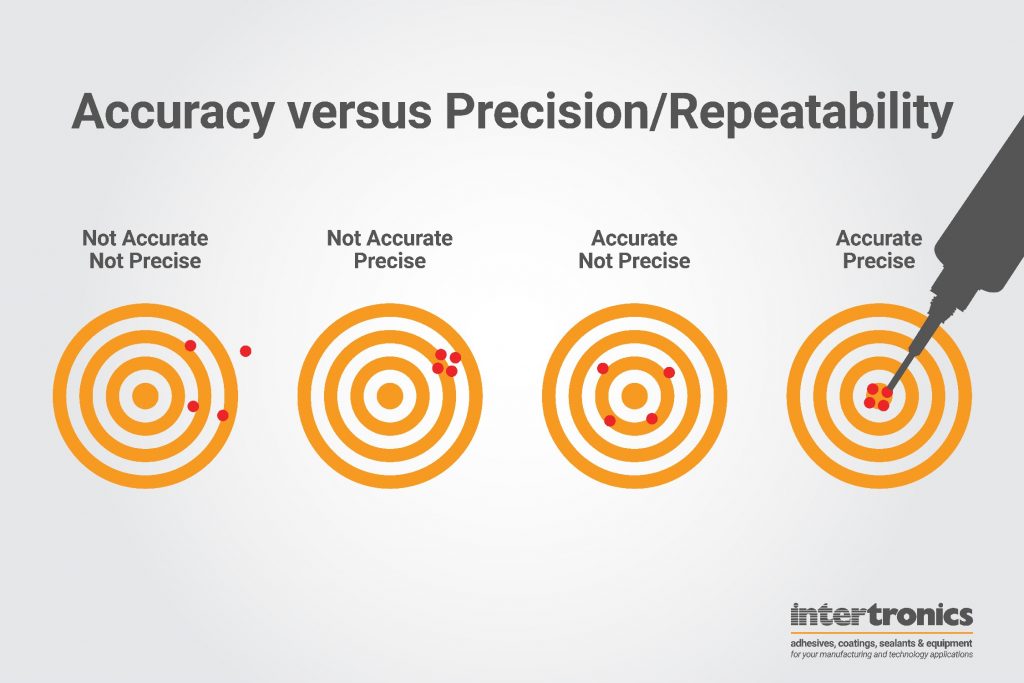 Accuracy versus Precision/Repeatability

Not Accurate
Not Precise

Not Accurate
Precise

Accurate
Not Precise

Accurate
Precise

intertronics
adhesives, coatings, sealants & equipment
for your manufacturing and technology applications